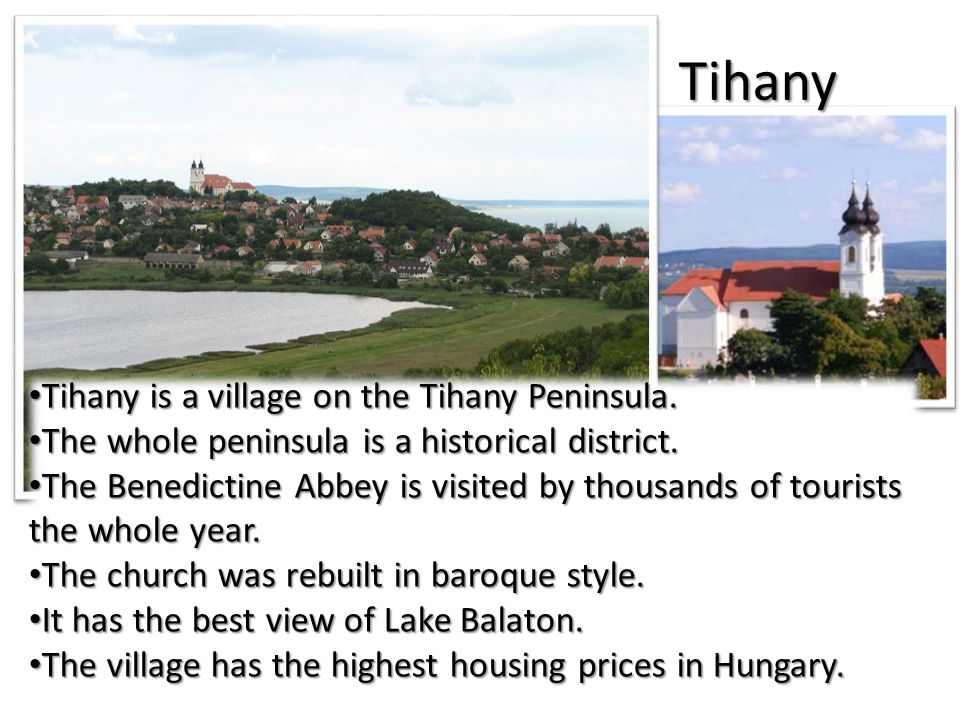 Tihany

•Tihany is a village on the Tihany Peninsula.
•The whole peninsula is a historical district.
•The Benedictine Abbey is visited by thousands of tourists the whole year.
•The church was rebuilt in baroque style.
•It has the best view of Lake Balaton.
•The village has the highest housing prices in Hungary.